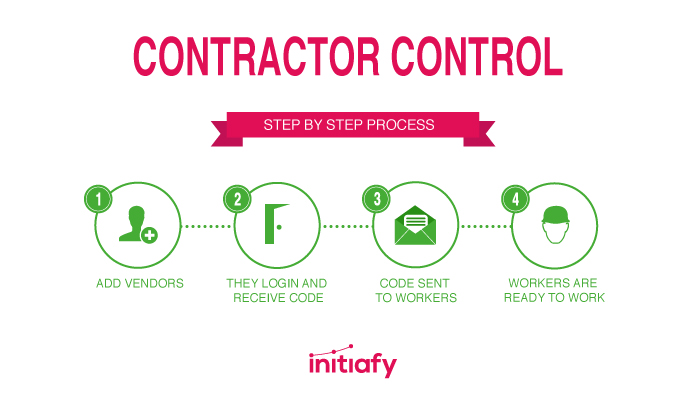 CONTRACTOR CONTROL

STEP BY STEP PROCESS

1
ADD VENDORS

2
THEY LOGIN AND RECEIVE CODE

3
CODE SENT TO WORKERS

4
WORKERS ARE READY TO WORK

initiafy